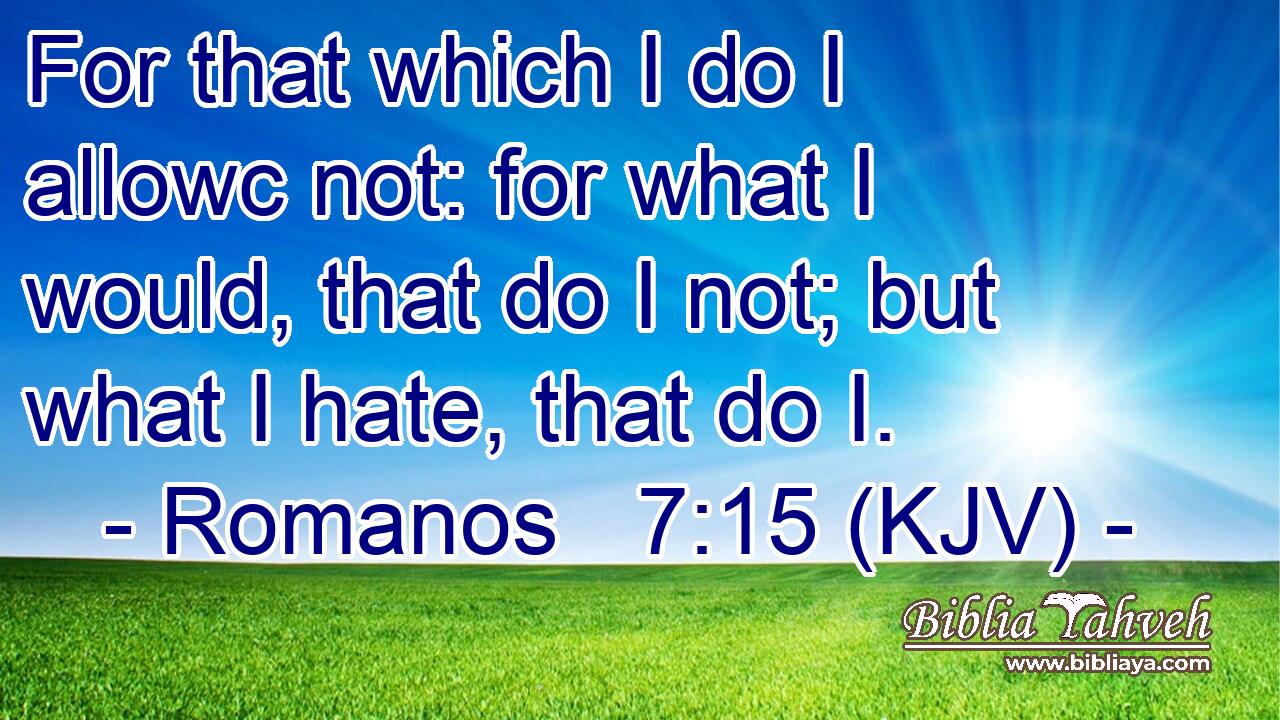 For that which I do I allowc not: for what I would, that do I not; but what I hate, that do I.
- Romanos 7:15 (KJV) -

Biblia Yahveh
www.bibliaya.com